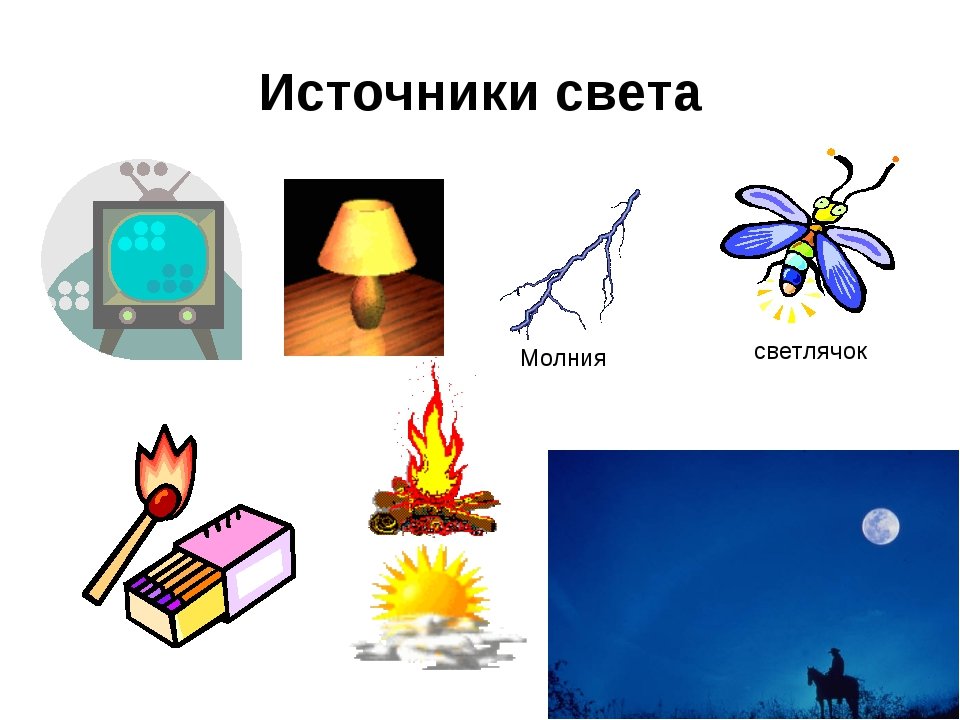 Источники света

Молния

светлячок